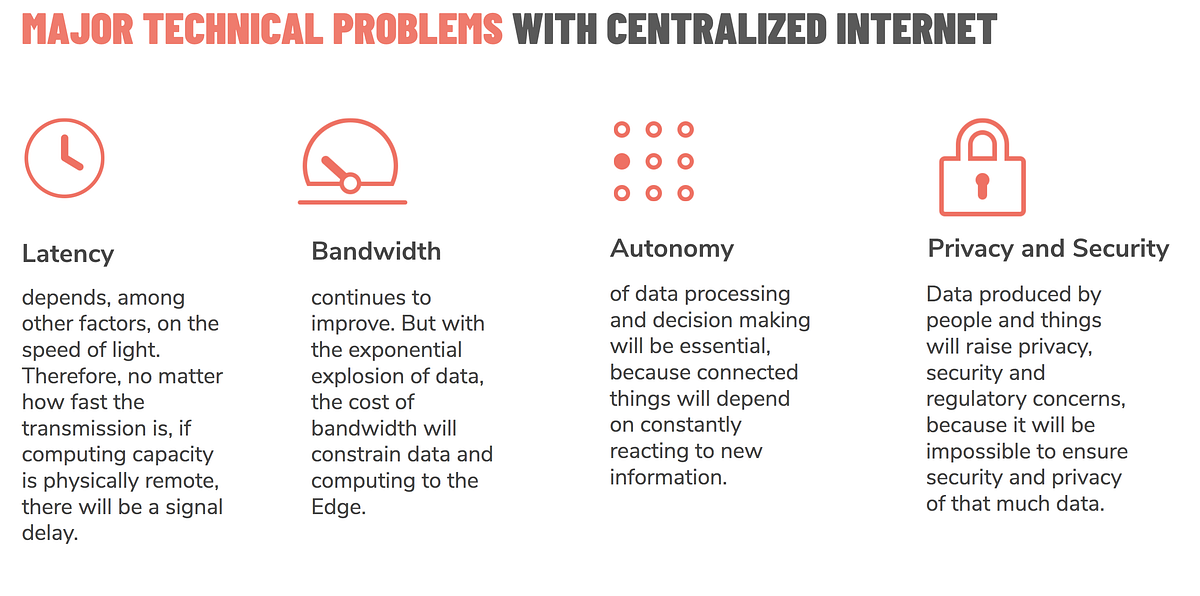 MAJOR TECHNICAL PROBLEMS WITH CENTRALIZED INTERNET

Latency

depends, among other factors, on the speed of light. Therefore, no matter how fast the transmission is, if computing capacity is physically remote, there will be a signal delay.

Bandwidth

continues to improve. But with the exponential explosion of data, the cost of bandwidth will constrain data and computing to the Edge.

Autonomy

of data processing and decision making will be essential, because connected things will depend on constantly reacting to new information.

Privacy and Security

Data produced by people and things will raise privacy, security and regulatory concerns, because it will be impossible to ensure security and privacy of that much data.